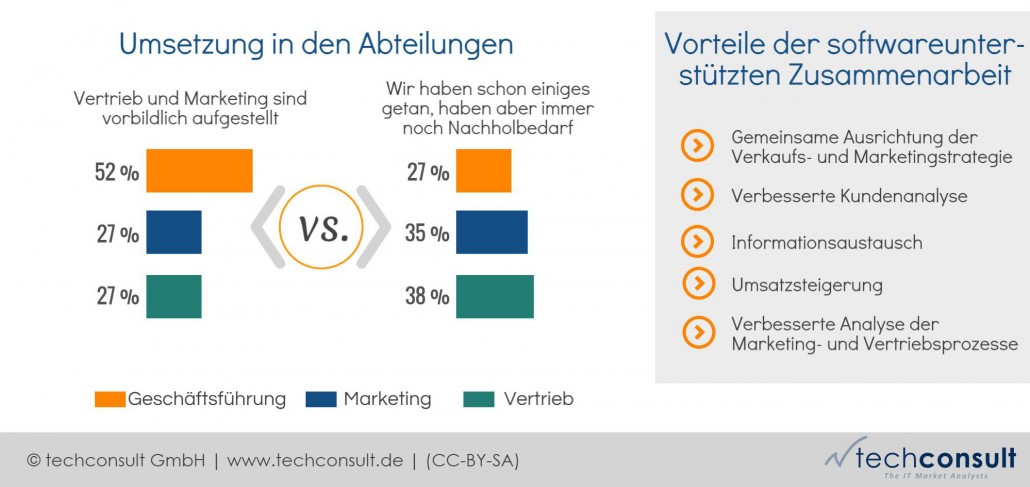 Umsetzung in den Abteilungen

Vertrieb und Marketing sind vorbildlich aufgestellt

52 %

27 %

27 %

VS.

Wir haben schon einiges getan, haben aber immer noch Nachholbedarf

27 %

35 %

38 %

Geschäftsführung Marketing Vertrieb

Vorteile der softwareunterstützten Zusammenarbeit

Gemeinsame Ausrichtung der Verkaufs- und Marketingstrategie

Verbesserte Kundenanalyse

Informationsaustausch

Umsatzsteigerung

Verbesserte Analyse der Marketing- und Vertriebsprozesse

© techconsult GmbH | www.techconsult.de | (CC-BY-SA)

techconsult
The IT Market Analysts